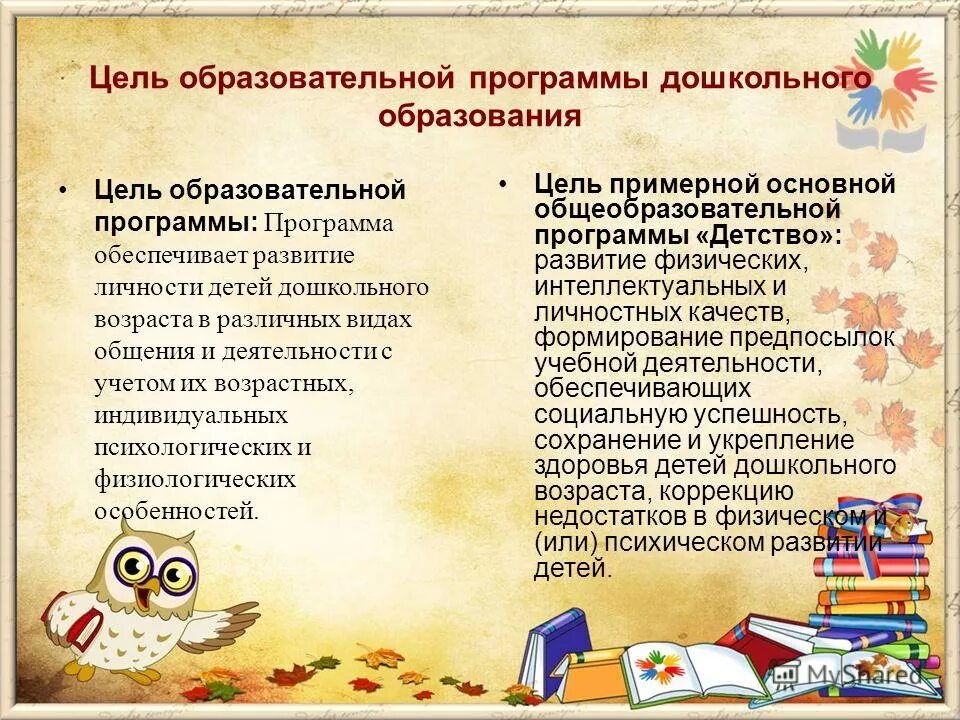 Цель образовательной программы дошкольного образования

• Цель образовательной программы: Программа обеспечивает развитие личности детей дошкольного возраста в различных видах общения и деятельности с учетом их возрастных, индивидуальных психологических и физиологических особенностей.

• Цель примерной основной общеобразовательной программы «Детство»: развитие физических, интеллектуальных и личностных качеств, формирование предпосылок учебной деятельности, обеспечивающих социальную успешность, сохранение и укрепление здоровья детей дошкольного возраста, коррекцию недостатков в физическом и (или) психическом развитии детей.

MyShared